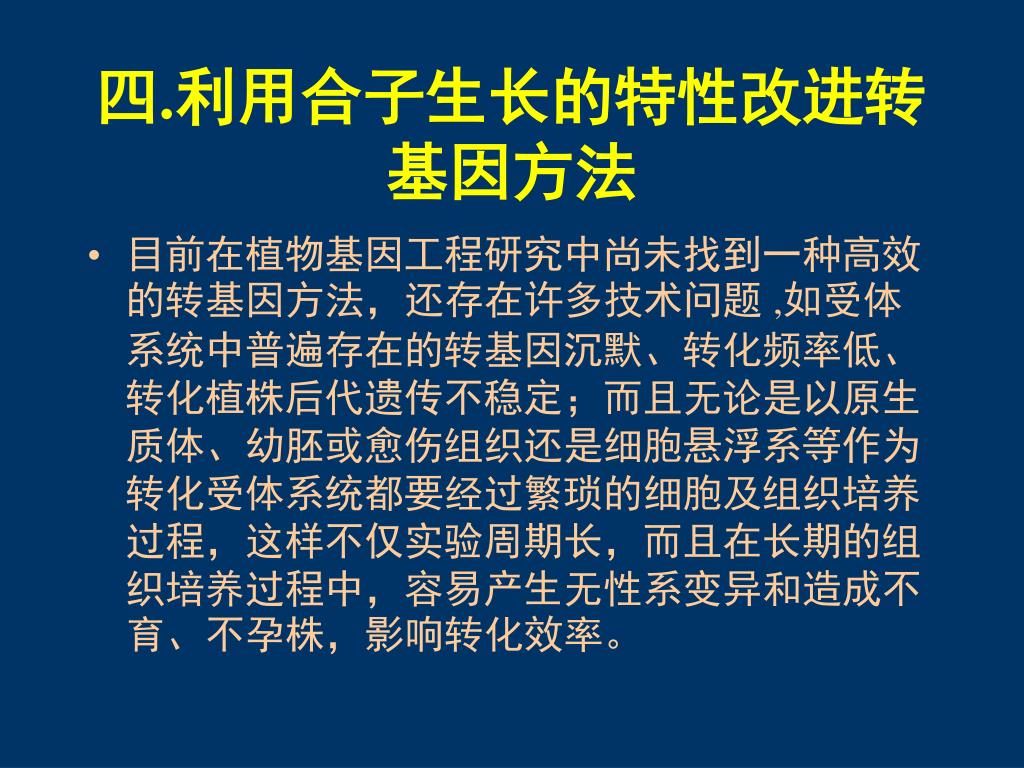 四.利用合子生长的特性改进转基因方法

• 目前在植物基因工程研究中尚未找到一种高效的转基因方法，还存在许多技术问题 ,如受体系统中普遍存在的转基因沉默、转化频率低、转化植株后代遗传不稳定；而且无论是以原生质体、幼胚或愈伤组织还是细胞悬浮系等作为转化受体系统都要经过繁琐的细胞及组织培养过程，这样不仅实验周期长，而且在长期的组织培养过程中，容易产生无性系变异和造成不育、不孕株，影响转化效率。